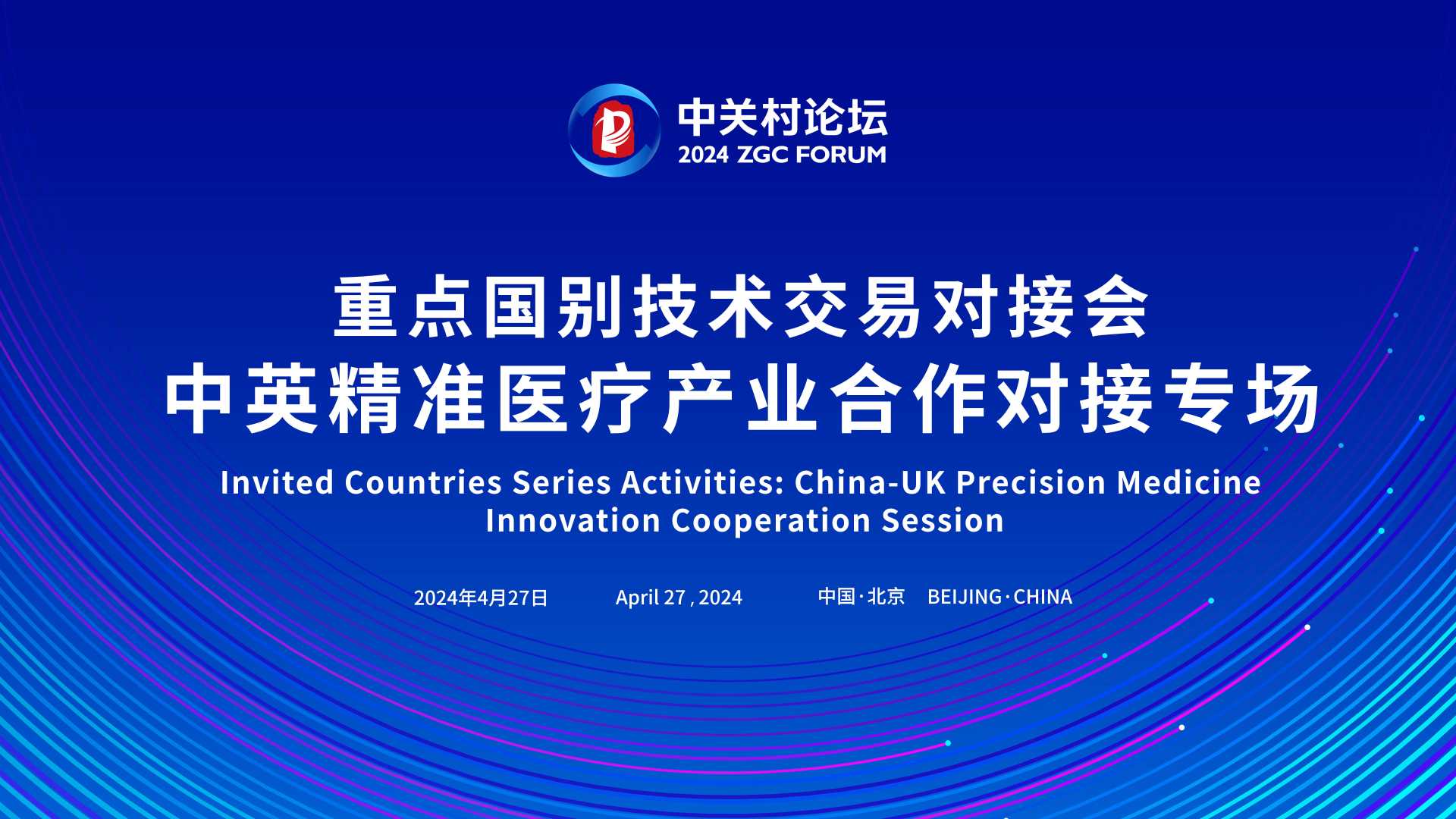 中关村论坛
2024 ZGC FORUM

重点国别技术交易对接会
中英精准医疗产业合作对接专场

Invited Countries Series Activities: China-UK Precision Medicine Innovation Cooperation Session

2024年4月27日 April 27 , 2024 中国·北京 BEIJING·CHINA